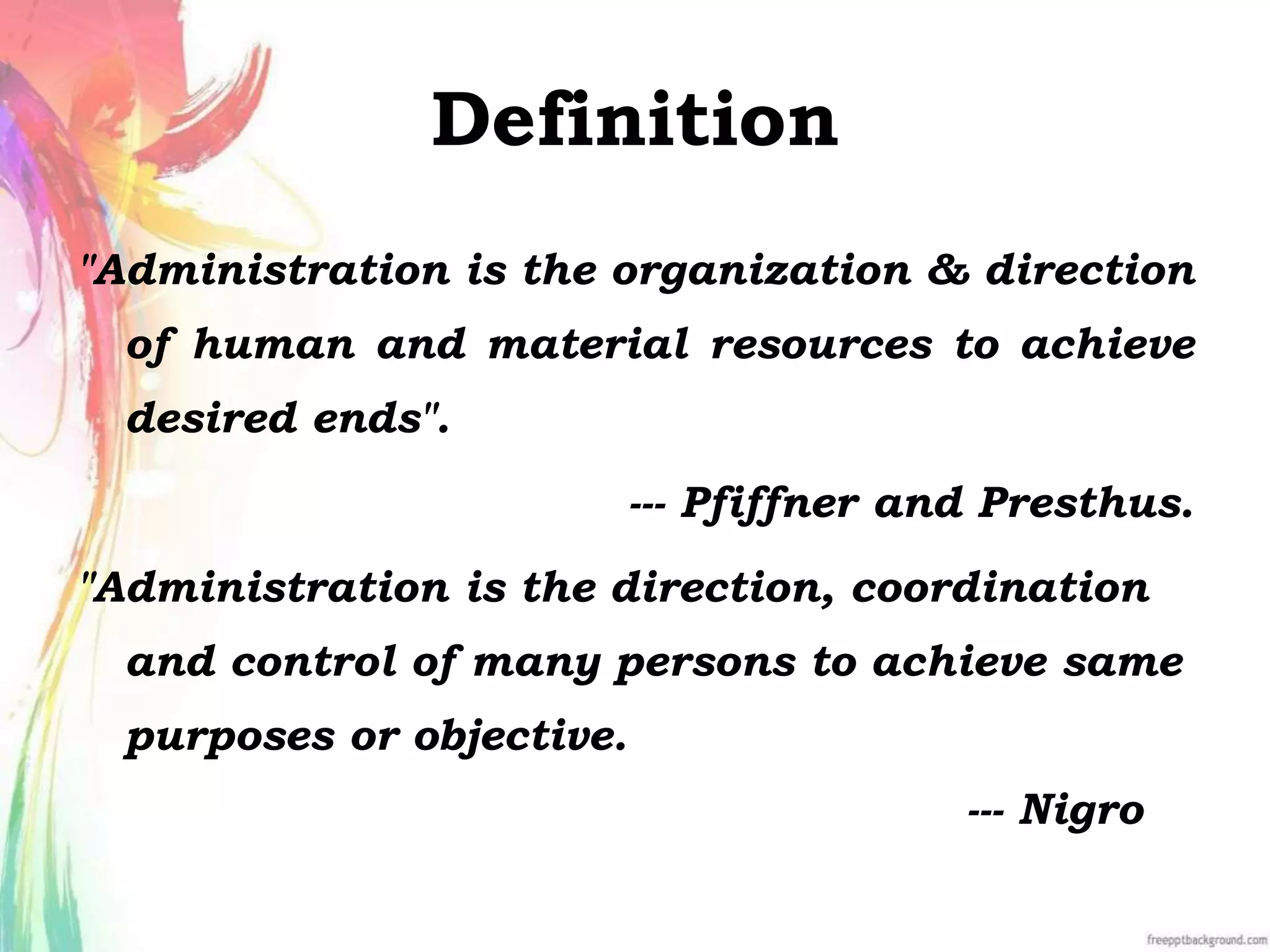 Definition

"Administration is the organization & direction of human and material resources to achieve desired ends".

--- Pfiffner and Presthus.

"Administration is the direction, coordination and control of many persons to achieve same purposes or objective.

--- Nigro

freepptbackground.com